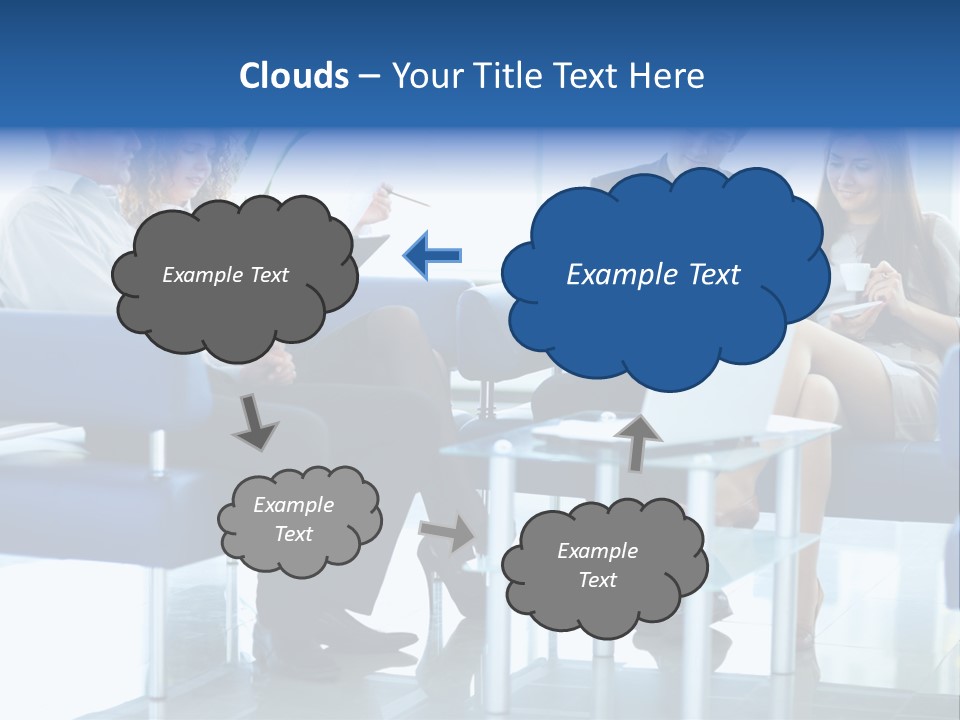 Clouds – Your Title Text Here

Example Text

Example Text

Example Text

Example Text